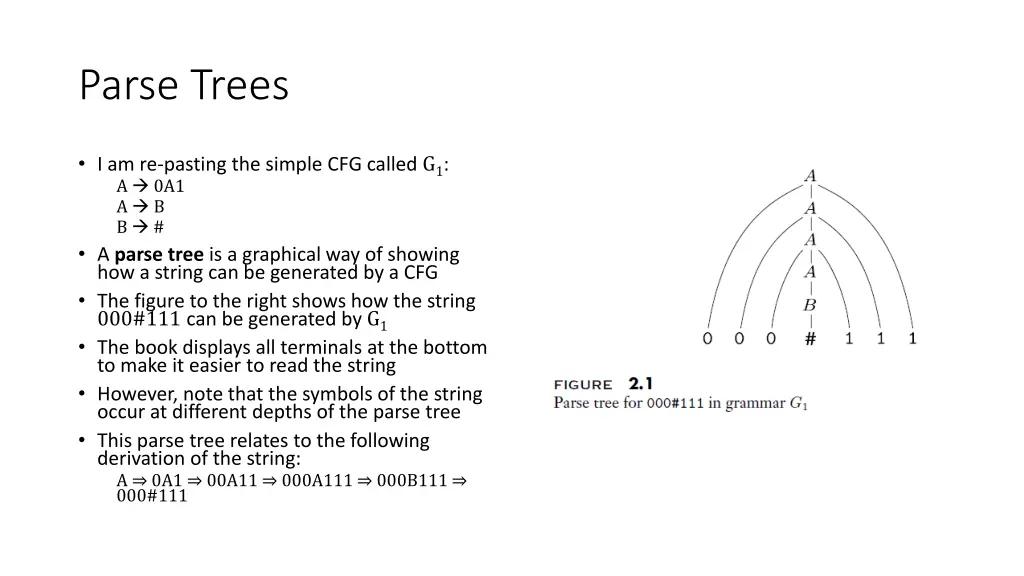 Parse Trees

• I am re-pasting the simple CFG called $G_1$:
A → 0A1
A → B
B → #
• A **parse tree** is a graphical way of showing how a string can be generated by a CFG
• The figure to the right shows how the string 000#111 can be generated by $G_1$
• The book displays all terminals at the bottom to make it easier to read the string
• However, note that the symbols of the string occur at different depths of the parse tree
• This parse tree relates to the following derivation of the string:
A ⇒ 0A1 ⇒ 00A11 ⇒ 000A111 ⇒ 000B111 ⇒ 000#111

A
A
A
A
B
0 0 0 # 1 1 1

FIGURE 2.1
Parse tree for 000#111 in grammar $G_1$